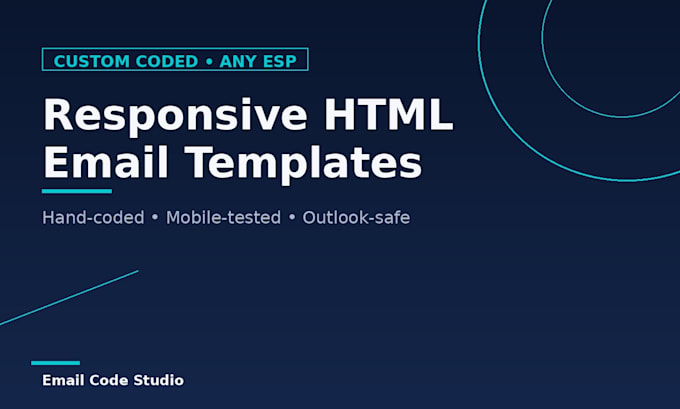 CUSTOM CODED • ANY ESP

Responsive HTML Email Templates

Hand-coded • Mobile-tested • Outlook-safe

Email Code Studio